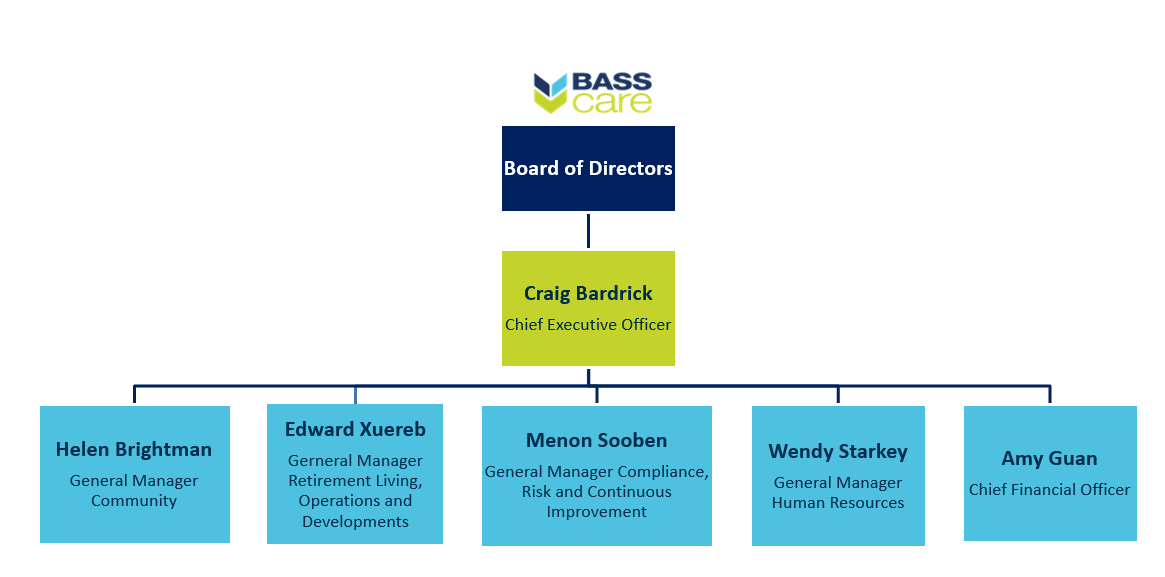 BASS care

Board of Directors

Craig Bardrick
Chief Executive Officer

Helen Brightman
General Manager Community

Edward Xuereb
Gerneral Manager Retirement Living, Operations and Developments

Menon Sooben
General Manager Compliance, Risk and Continuous Improvement

Wendy Starkey
General Manager Human Resources

Amy Guan
Chief Financial Officer